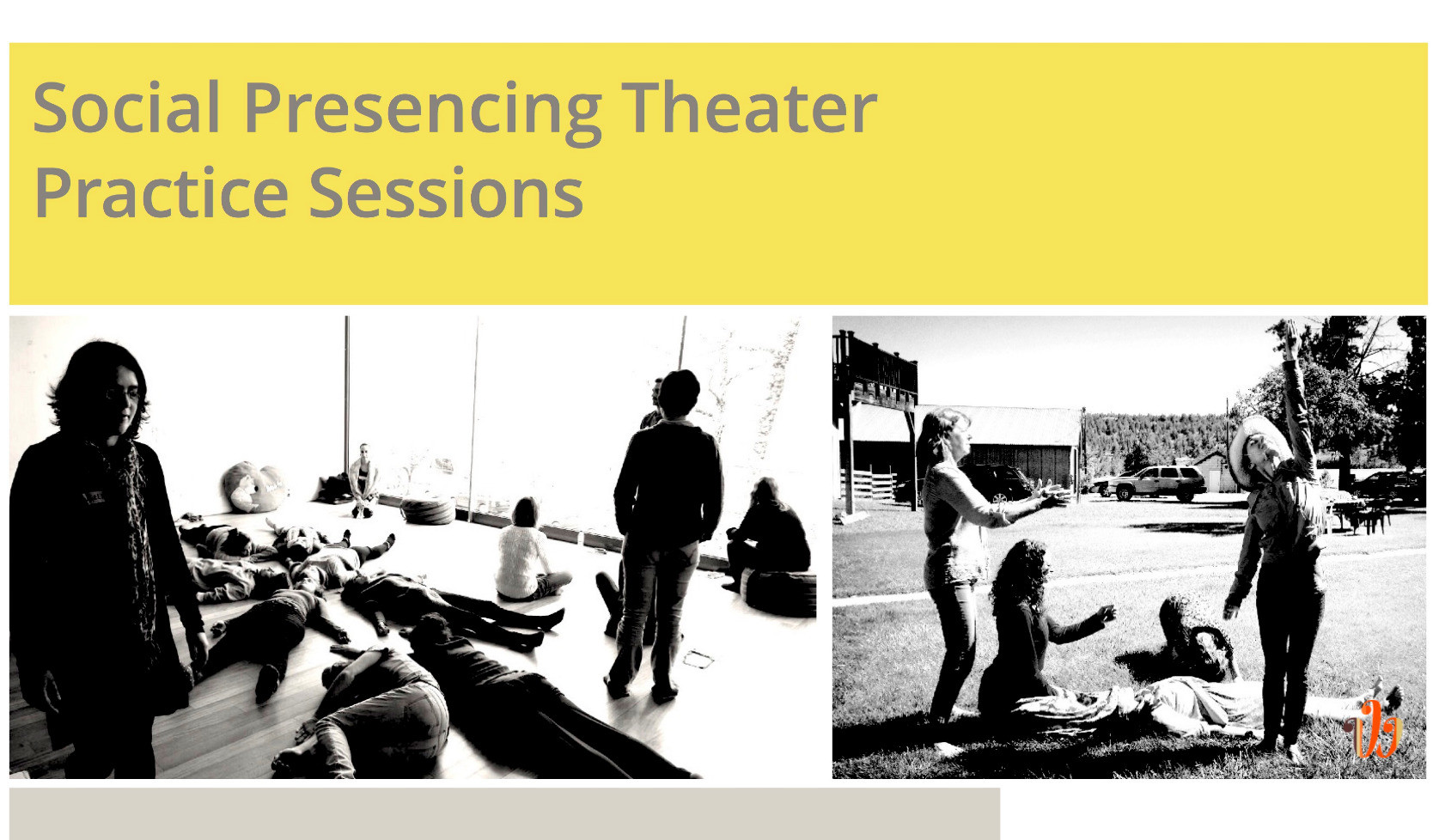 Social Presencing Theater
Practice Sessions